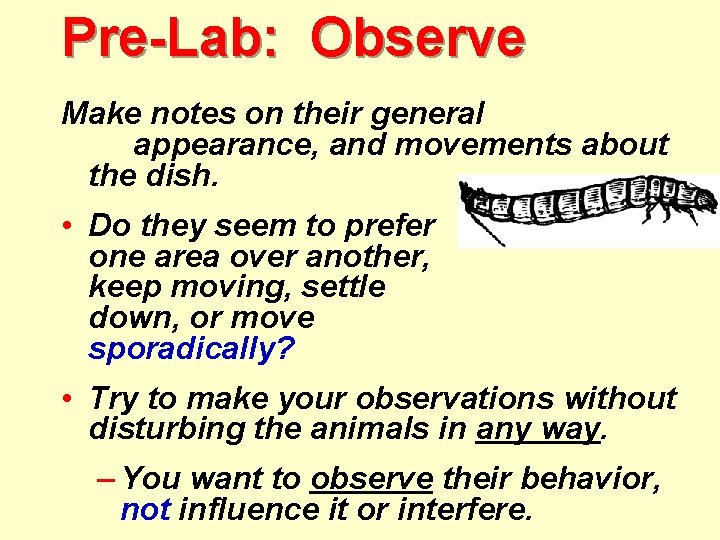 Pre-Lab: Observe

Make notes on their general appearance, and movements about the dish.

• Do they seem to prefer one area over another, keep moving, settle down, or move sporadically?

• Try to make your observations without disturbing the animals in any way.

– You want to observe their behavior, not influence it or interfere.